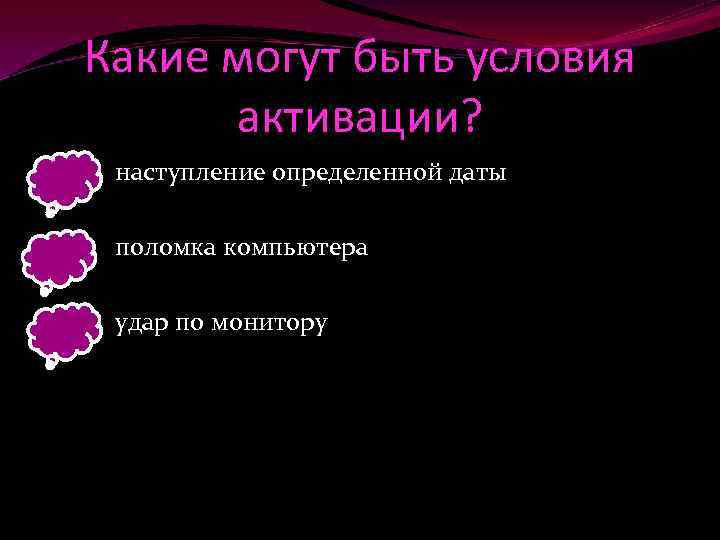 Какие могут быть условия активации?

наступление определенной даты

поломка компьютера

удар по монитору